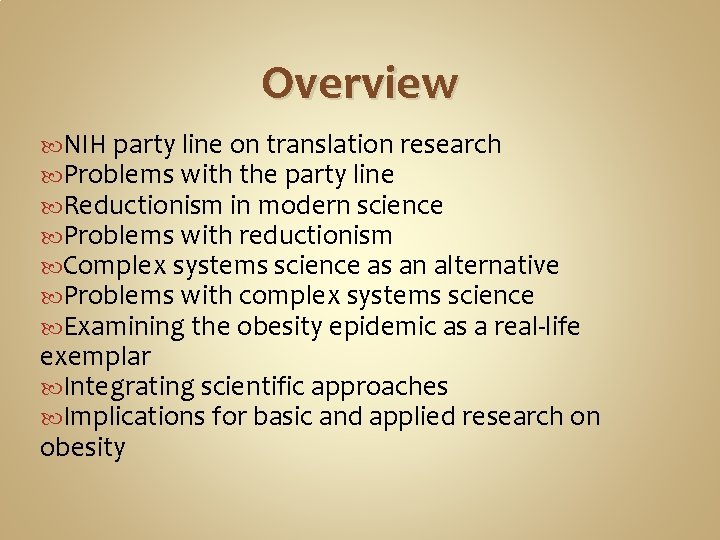 Overview

NIH party line on translation research
Problems with the party line
Reductionism in modern science
Problems with reductionism
Complex systems science as an alternative
Problems with complex systems science
Examining the obesity epidemic as a real-life exemplar
Integrating scientific approaches
Implications for basic and applied research on obesity